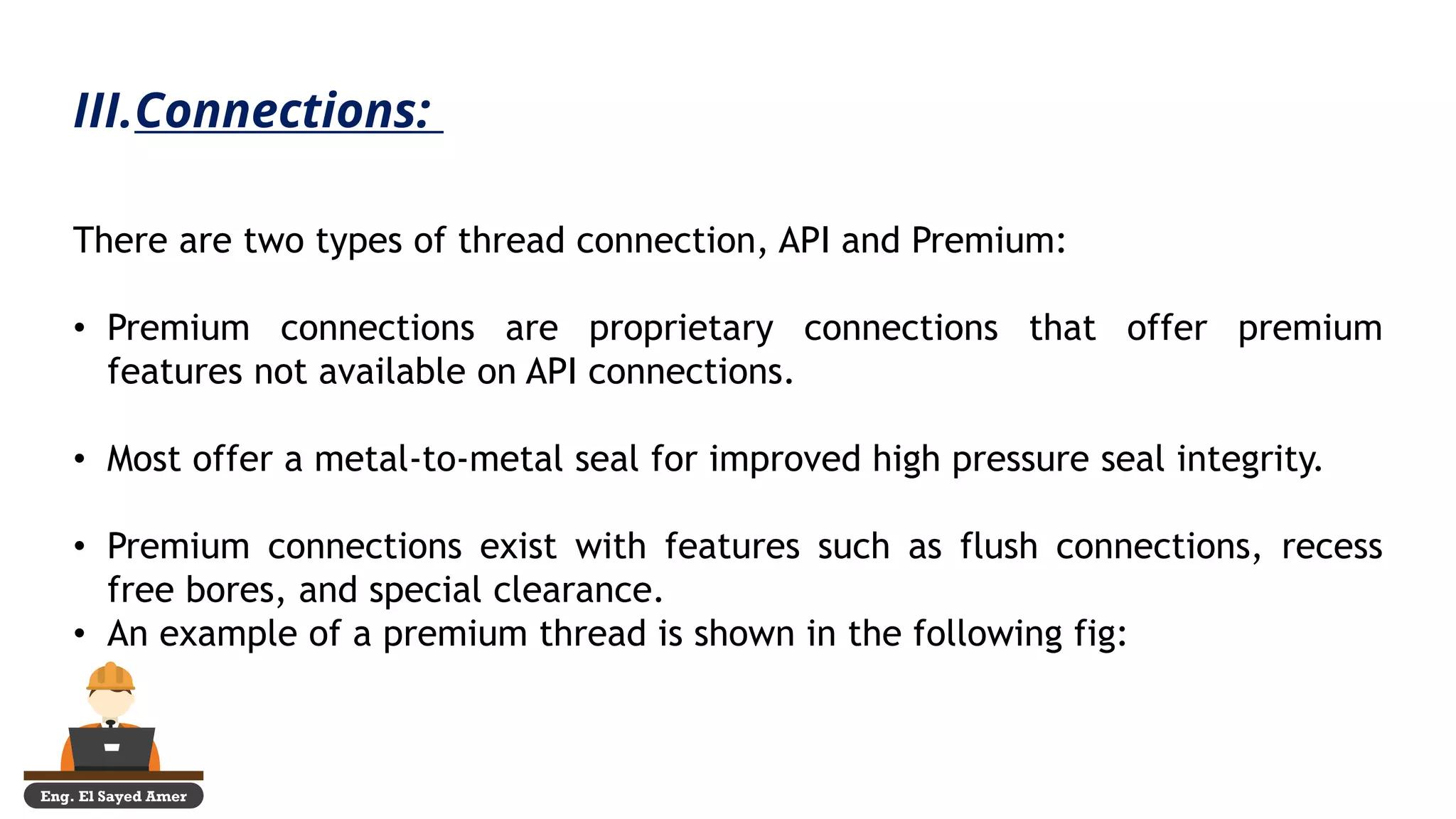 III.Connections:

There are two types of thread connection, API and Premium:

• Premium connections are proprietary connections that offer premium features not available on API connections.

• Most offer a metal-to-metal seal for improved high pressure seal integrity.

• Premium connections exist with features such as flush connections, recess free bores, and special clearance.
• An example of a premium thread is shown in the following fig:

Eng. El Sayed Amer